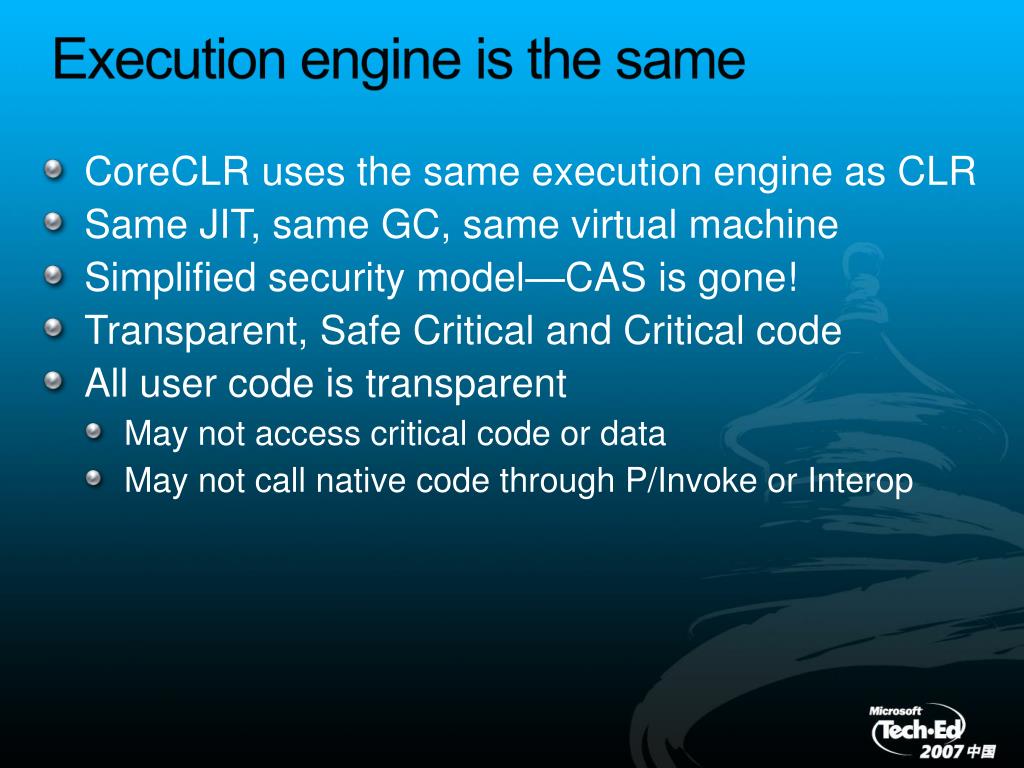 Execution engine is the same

CoreCLR uses the same execution engine as CLR

Same JIT, same GC, same virtual machine

Simplified security model—CAS is gone!

Transparent, Safe Critical and Critical code

All user code is transparent

May not access critical code or data

May not call native code through P/Invoke or Interop

Microsoft Tech·Ed 2007 中国